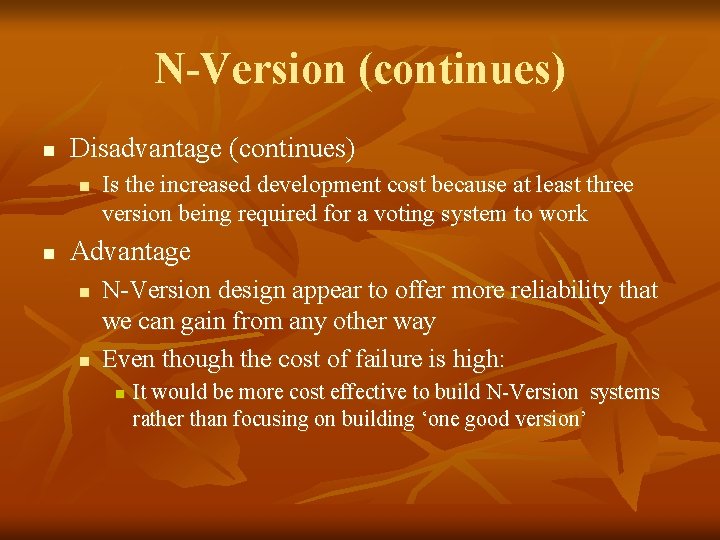 N-Version (continues)

Disadvantage (continues)

Is the increased development cost because at least three version being required for a voting system to work

Advantage

N-Version design appear to offer more reliability that we can gain from any other way

Even though the cost of failure is high:

It would be more cost effective to build N-Version systems rather than focusing on building ‘one good version’